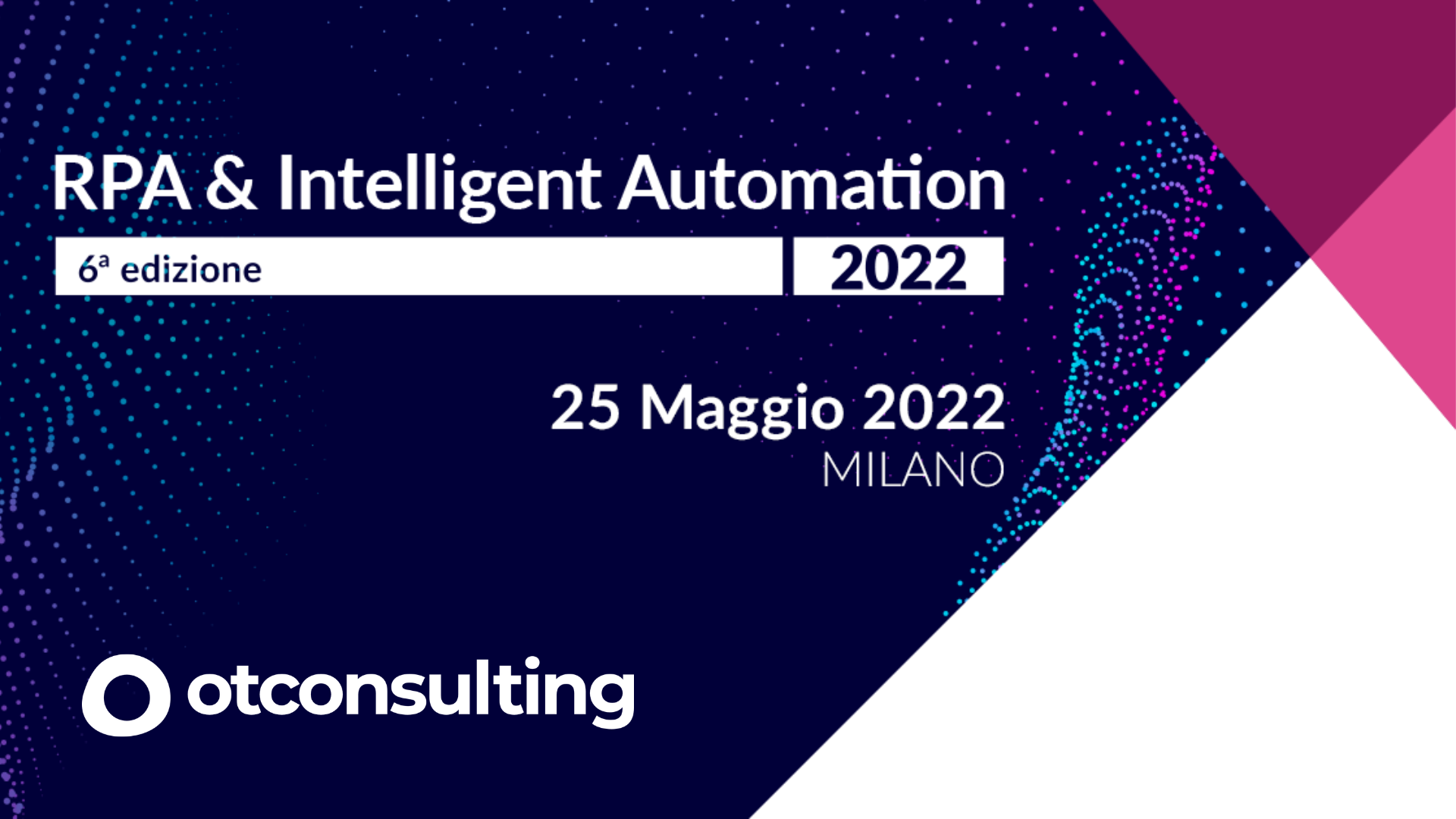 RPA & Intelligent Automation

6ª edizione

2022

25 Maggio 2022
MILANO

otconsulting